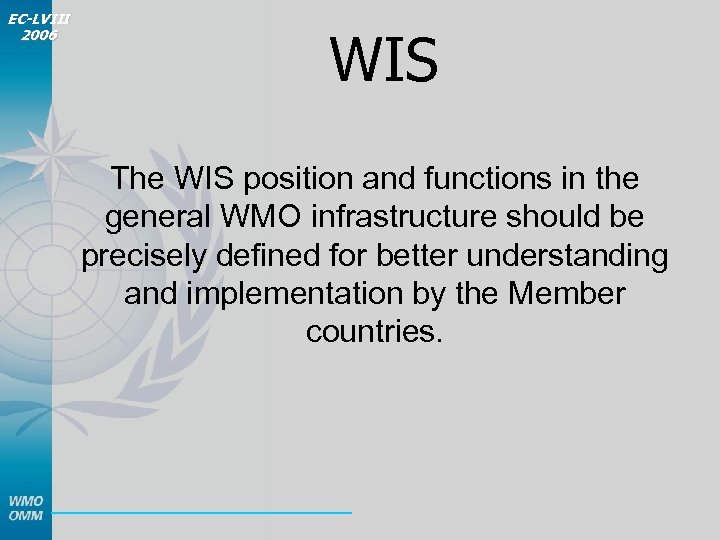 EC-LVIII
2006

WIS

The WIS position and functions in the general WMO infrastructure should be precisely defined for better understanding and implementation by the Member countries.

WMO
OMM